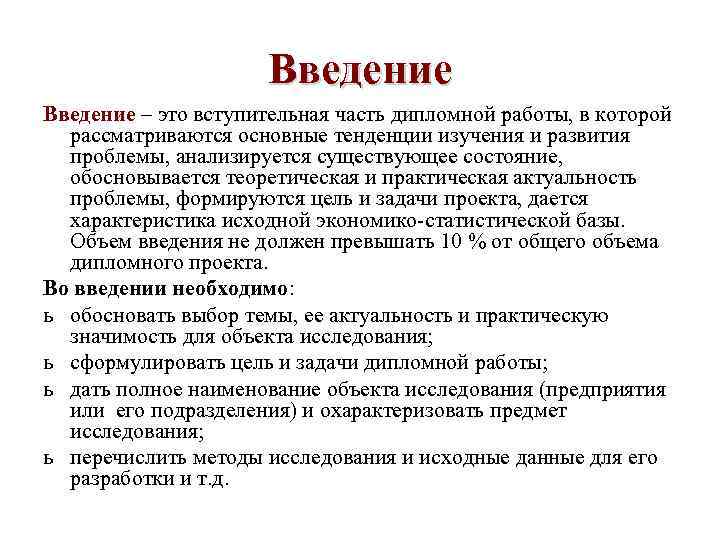 Введение

Введение – это вступительная часть дипломной работы, в которой рассматриваются основные тенденции изучения и развития проблемы, анализируется существующее состояние, обосновывается теоретическая и практическая актуальность проблемы, формируются цель и задачи проекта, дается характеристика исходной экономико-статистической базы. Объем введения не должен превышать 10 % от общего объема дипломного проекта.

Во введении необходимо:

ь обосновать выбор темы, ее актуальность и практическую значимость для объекта исследования;

ь сформулировать цель и задачи дипломной работы;

ь дать полное наименование объекта исследования (предприятия или его подразделения) и охарактеризовать предмет исследования;

ь перечислить методы исследования и исходные данные для его разработки и т.д.